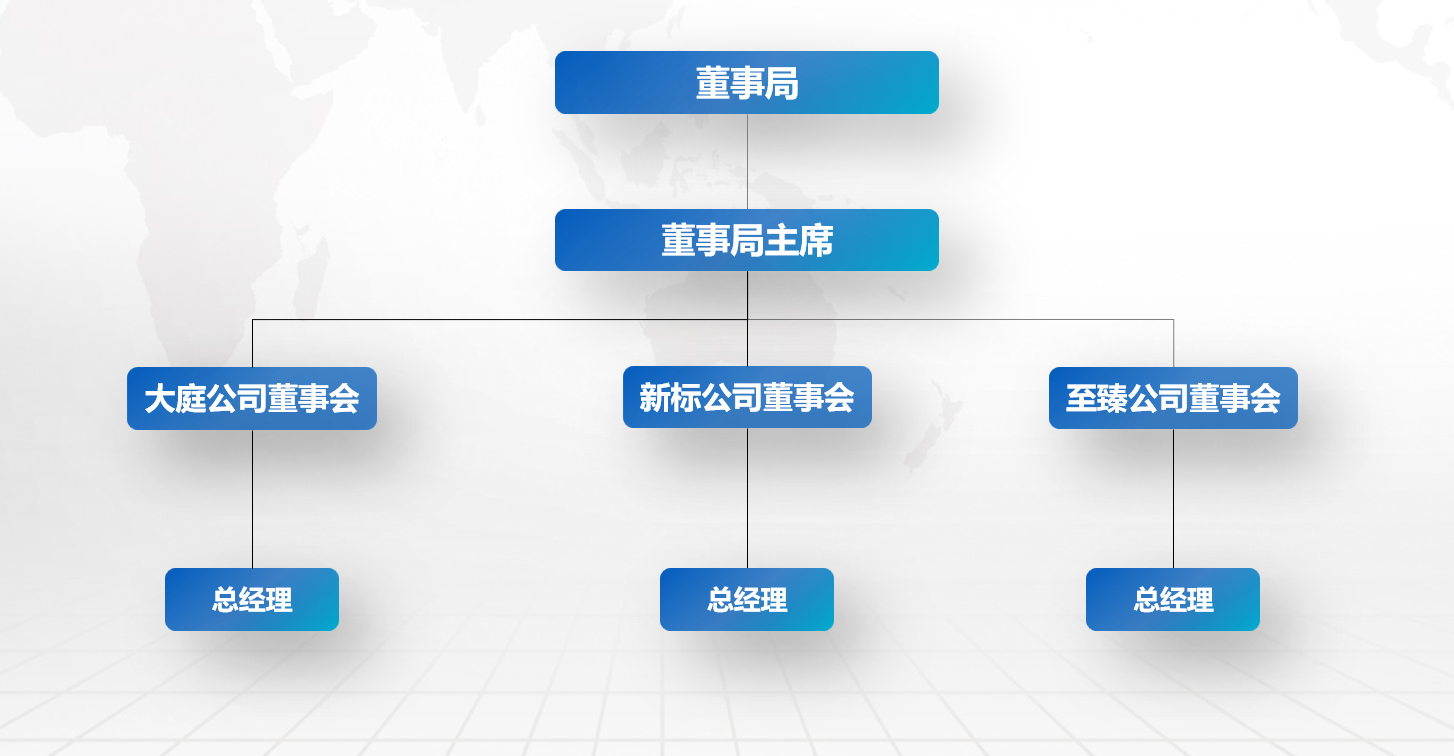 董事局

董事局主席

大庭公司董事会

新标公司董事会

至臻公司董事会

总经理

总经理

总经理